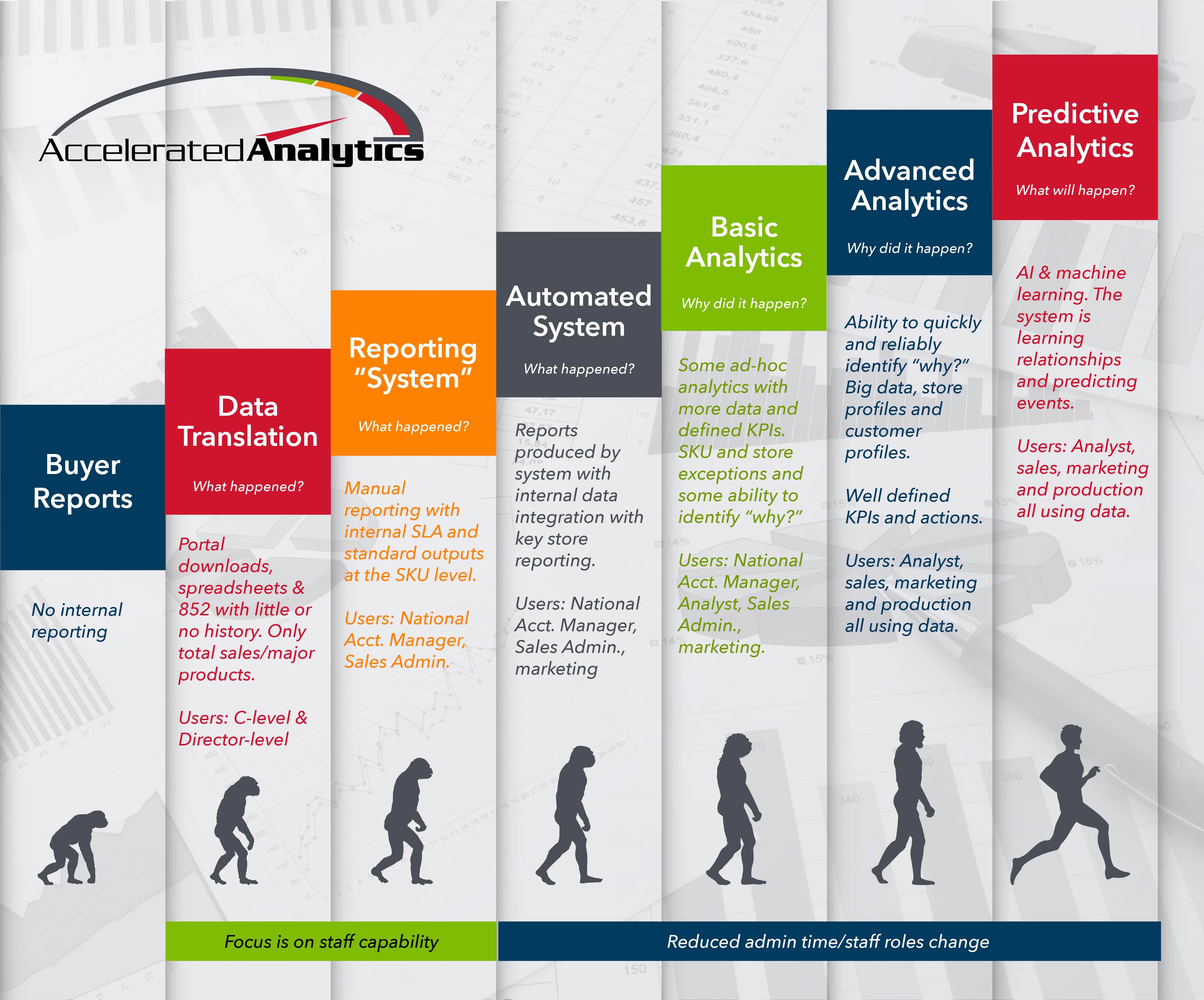 AcceleratedAnalytics

Buyer Reports

No internal reporting

Data Translation

What happened?

Portal downloads, spreadsheets & 852 with little or no history. Only total sales/major products.

Users: C-level & Director-level

Reporting "System"

What happened?

Manual reporting with internal SLA and standard outputs at the SKU level.

Users: National Acct. Manager, Sales Admin.

Automated System

What happened?

Reports produced by system with internal data integration with key store reporting.

Users: National Acct. Manager, Sales Admin., marketing

Basic Analytics

Why did it happen?

Some ad-hoc analytics with more data and defined KPIs. SKU and store exceptions and some ability to identify "why?"

Users: National Acct. Manager, Analyst, Sales Admin., marketing.

Advanced Analytics

Why did it happen?

Ability to quickly and reliably identify "why?" Big data, store profiles and customer profiles.

Well defined KPIs and actions.

Users: Analyst, sales, marketing and production all using data.

Predictive Analytics

What will happen?

AI & machine learning. The system is learning relationships and predicting events.

Users: Analyst, sales, marketing and production all using data.

Focus is on staff capability

Reduced admin time/staff roles change